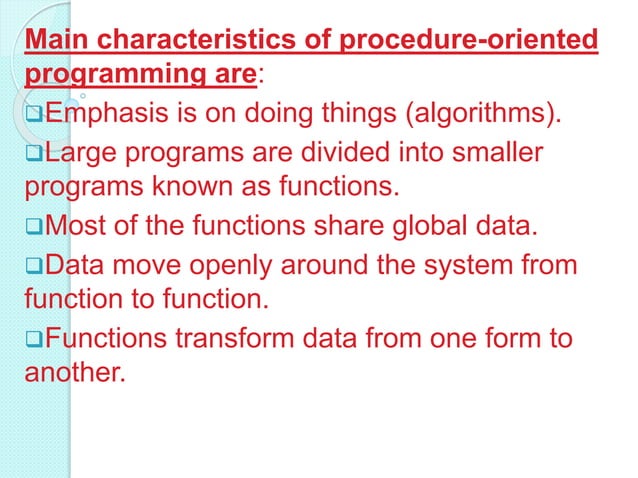 Main characteristics of procedure-oriented programming are:

❑Emphasis is on doing things (algorithms).

❑Large programs are divided into smaller programs known as functions.

❑Most of the functions share global data.

❑Data move openly around the system from function to function.

❑Functions transform data from one form to another.